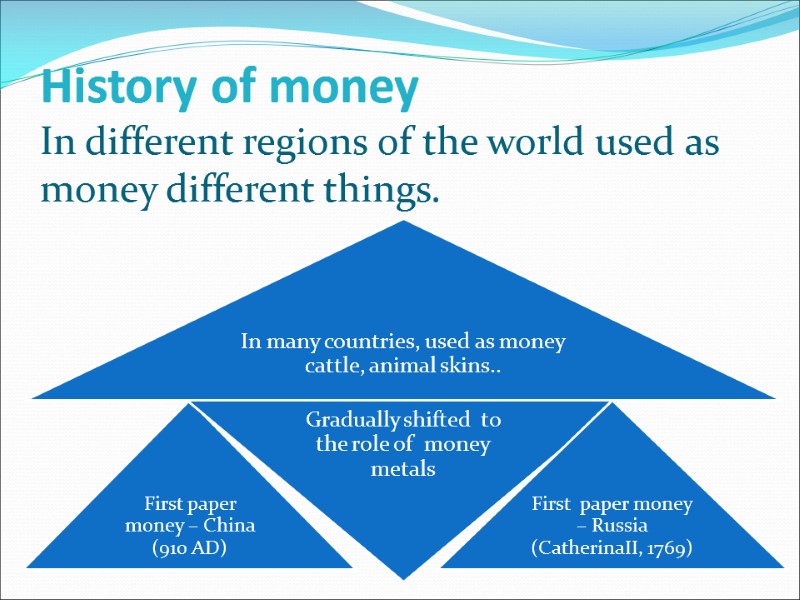 History of money

In different regions of the world used as money different things.

In many countries, used as money cattle, animal skins..

Gradually shifted to the role of money metals

First paper money – China (910 AD)

First paper money – Russia (CatherinaII, 1769)